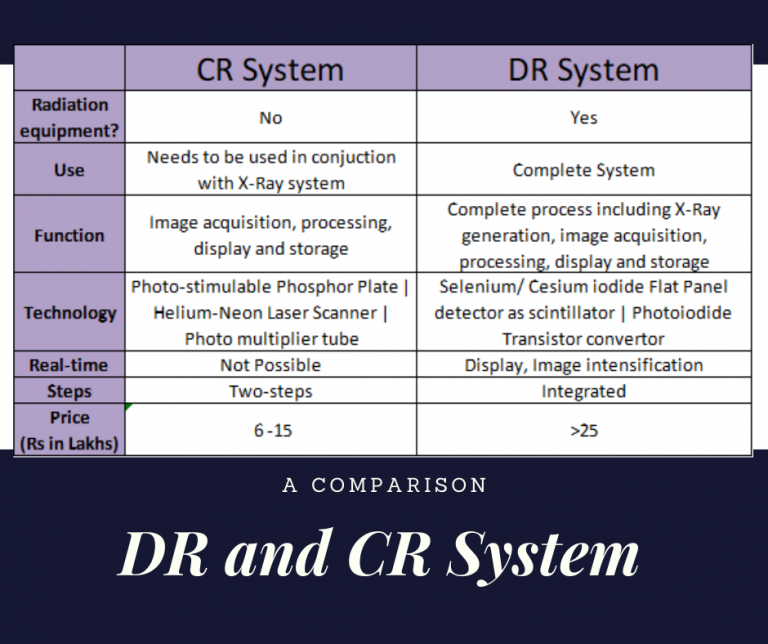 | | CR System | DR System |
|---|---|---|
| Radiation equipment? | No | Yes |
| Use | Needs to be used in conjuction with X-Ray system | Complete System |
| Function | Image acquisition, processing, display and storage | Complete process including X-Ray generation, image acquisition, processing, display and storage |
| Technology | Photo-stimulable Phosphor Plate \| Helium-Neon Laser Scanner \| Photo multiplier tube | Selenium/ Cesium iodide Flat Panel detector as scintillator \| Photoiodide Transistor convertor |
| Real-time | Not Possible | Display, Image intensification |
| Steps | Two-steps | Integrated |
| Price (Rs in Lakhs) | 6 -15 | >25 |

A COMPARISON

DR and CR System